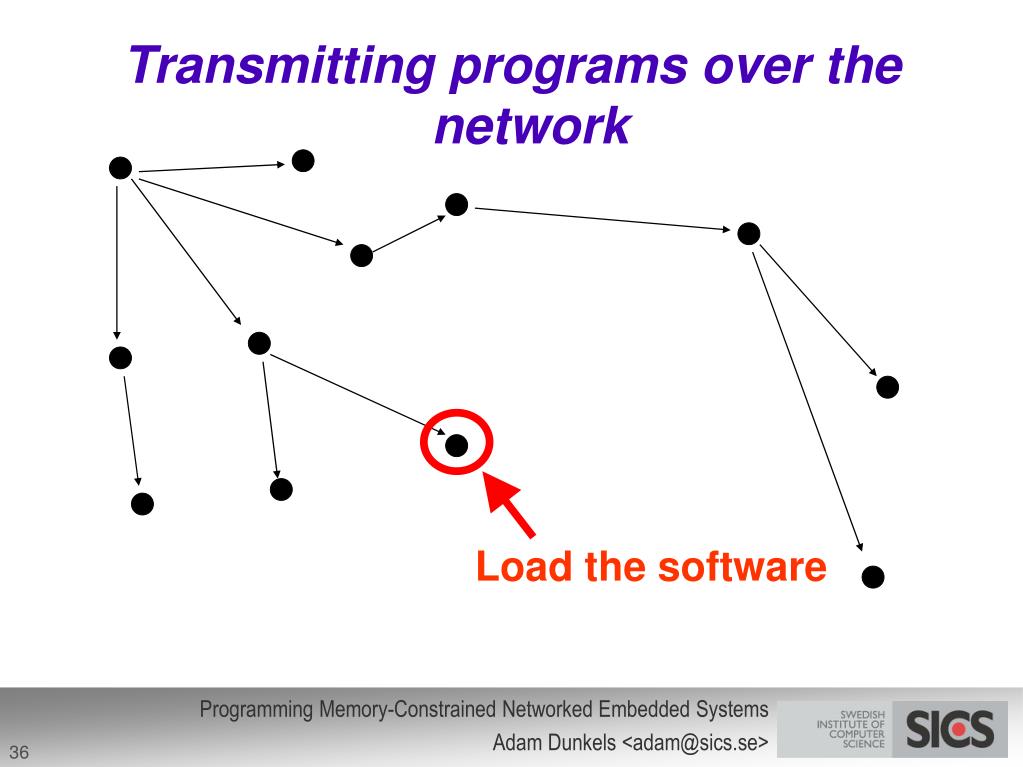 Transmitting programs over the network

Load the software

Programming Memory-Constrained Networked Embedded Systems
Adam Dunkels <adam@sics.se>

36

SWEDISH INSTITUTE OF COMPUTER SCIENCE
SICS